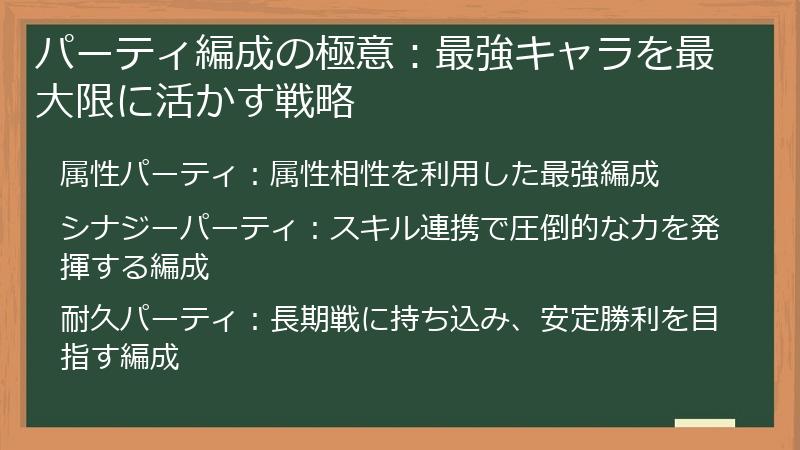 パーティ編成の極意：最強キャラを最大限に活かす戦略

属性パーティ：属性相性を利用した最強編成

シナジーパーティ：スキル連携で圧倒的な力を発揮する編成

耐久パーティ：長期戦に持ち込み、安定勝利を目指す編成